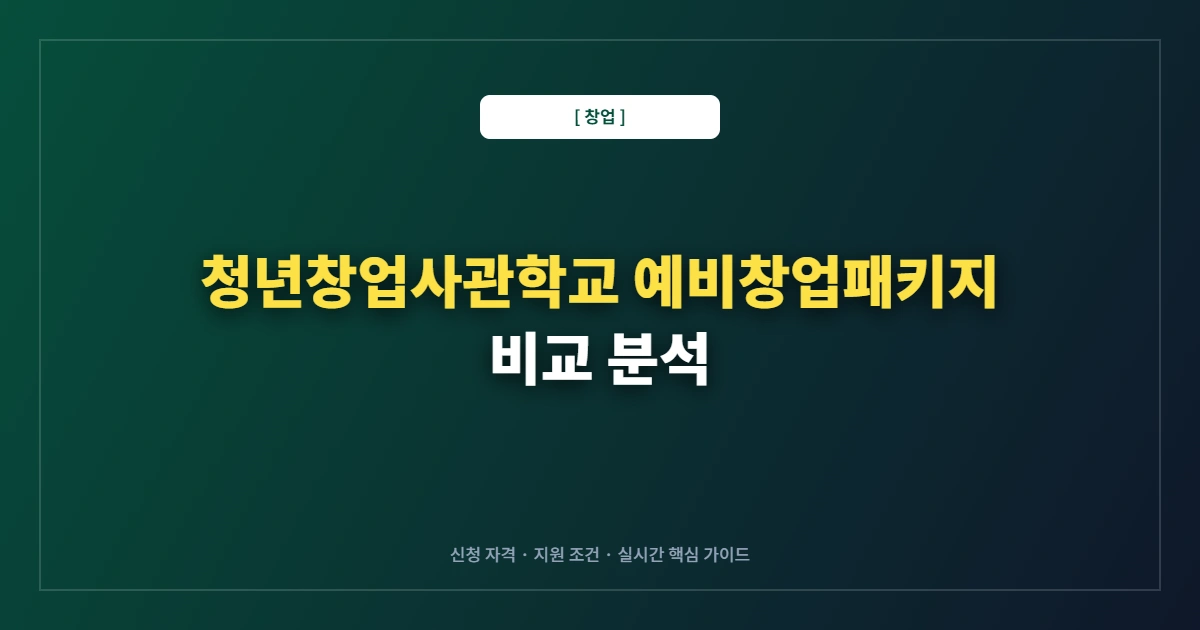 [ 창업 ]

청년창업사관학교 예비창업패키지
비교 분석

신청 자격 · 지원 조건 · 실시간 핵심 가이드